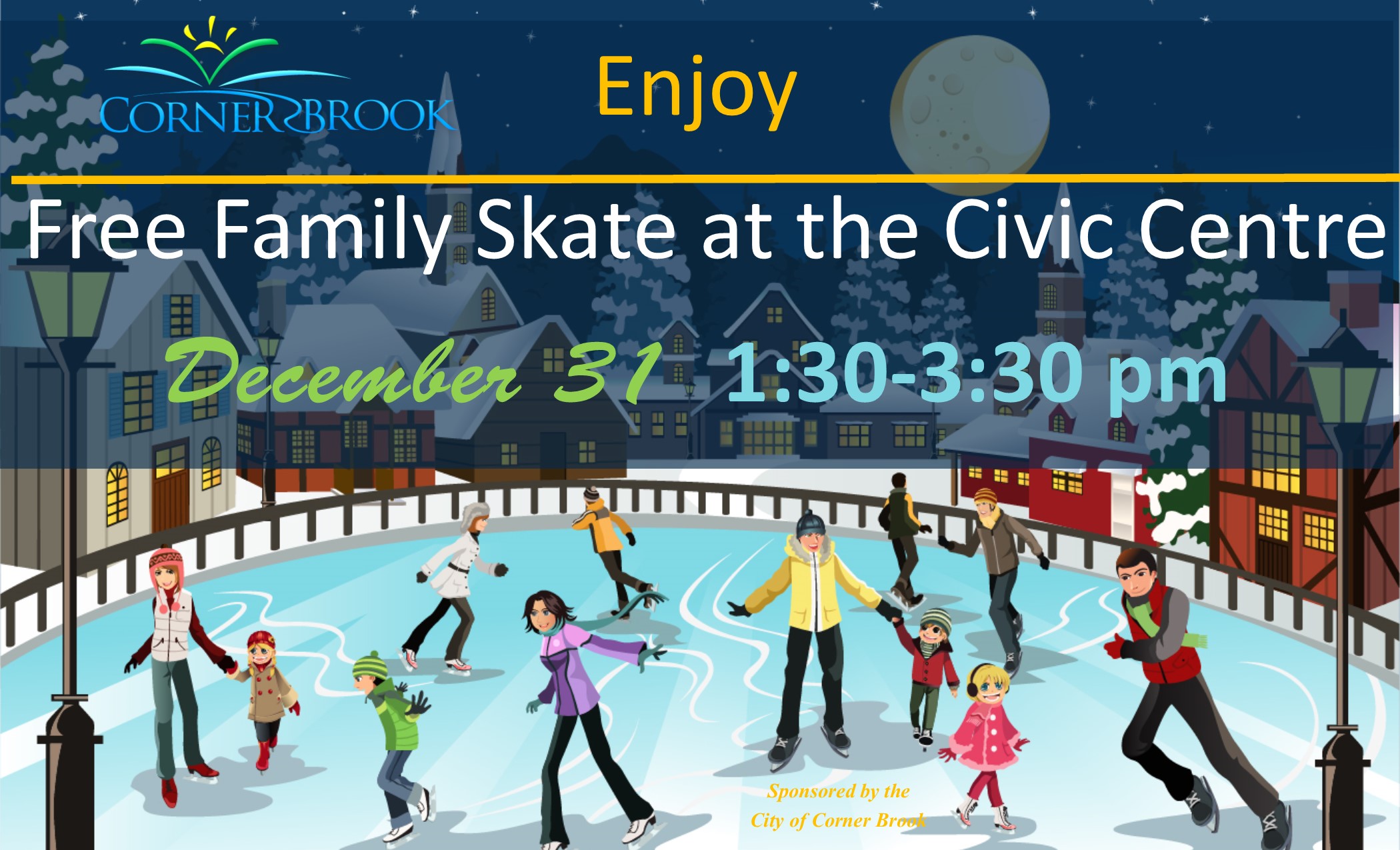 CORNER BROOK

Enjoy

Free Family Skate at the Civic Centre

December 31 1:30-3:30 pm

Sponsored by the City of Corner Brook